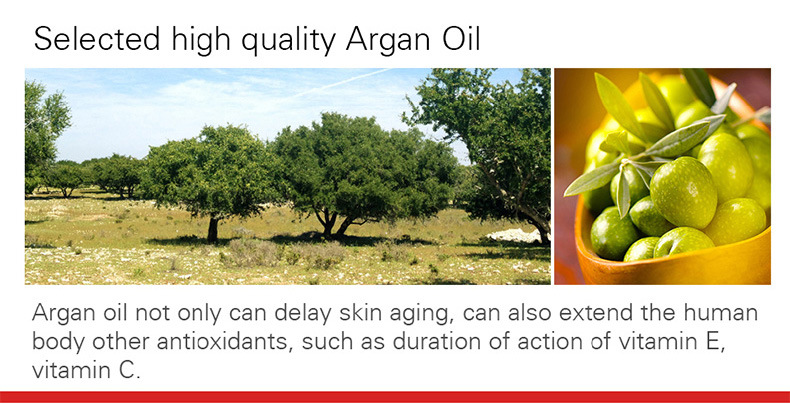 Selected high quality Argan Oil

Argan oil not only can delay skin aging, can also extend the human body other antioxidants, such as duration of action of vitamin E, vitamin C.